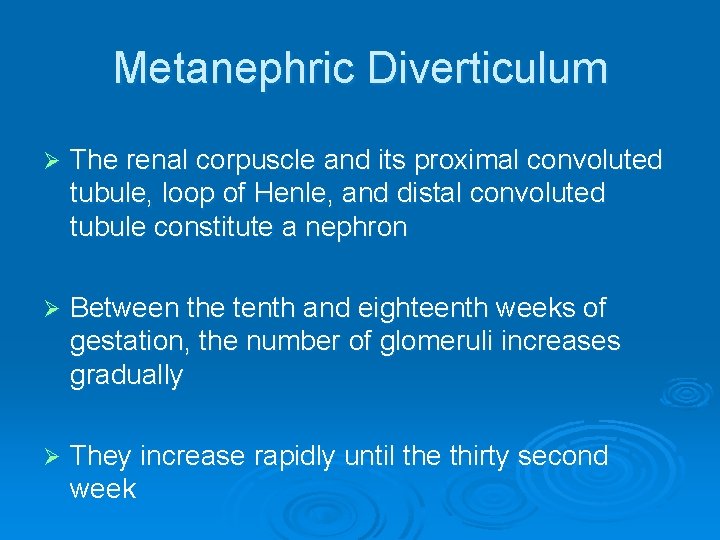 Metanephric Diverticulum

➢ The renal corpuscle and its proximal convoluted tubule, loop of Henle, and distal convoluted tubule constitute a nephron

➢ Between the tenth and eighteenth weeks of gestation, the number of glomeruli increases gradually

➢ They increase rapidly until the thirty second week